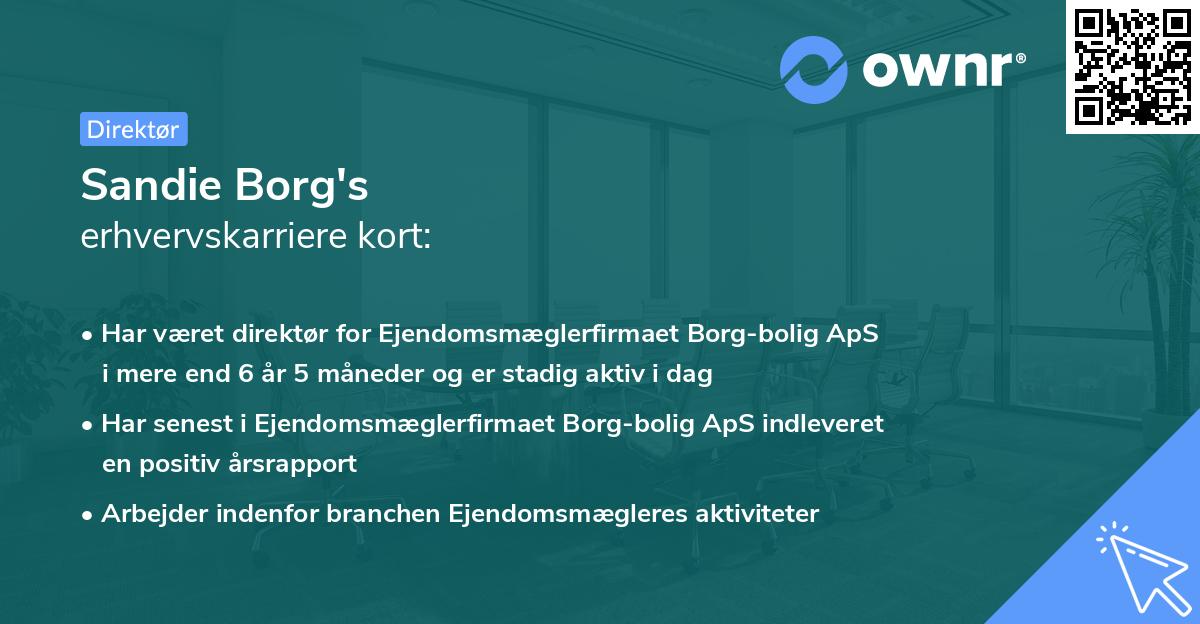 ownr®

Direktør

Sandie Borg's
erhvervskarriere kort:

• Har været direktør for Ejendomsmæglerfirmaet Borg-bolig ApS i mere end 6 år 5 måneder og er stadig aktiv i dag

• Har senest i Ejendomsmæglerfirmaet Borg-bolig ApS indleveret en positiv årsrapport

• Arbejder indenfor branchen Ejendomsmægleres aktiviteter